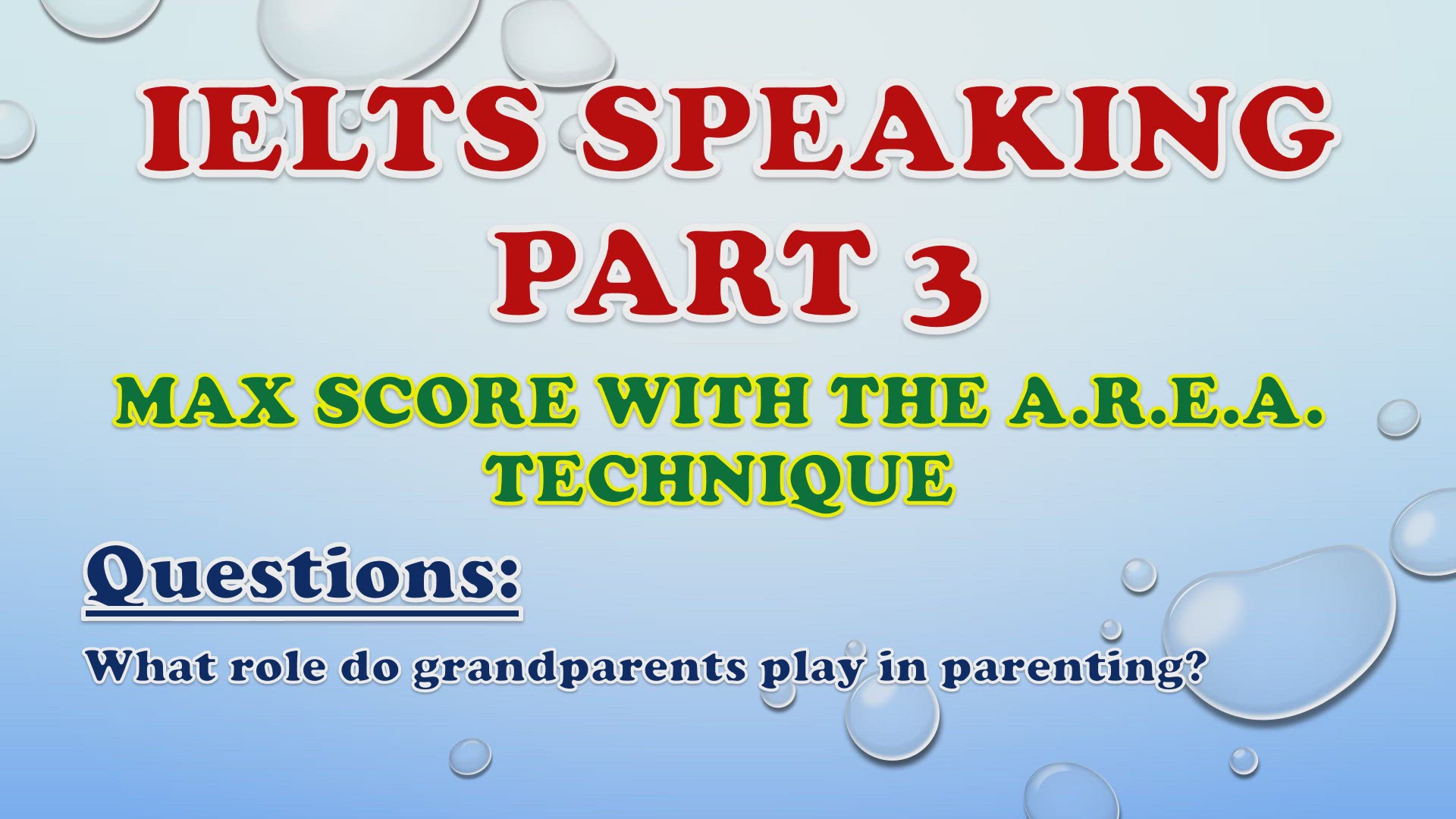 IELTS SPEAKING PART 3

MAX SCORE WITH THE A.R.E.A. TECHNIQUE

Questions:

What role do grandparents play in parenting?